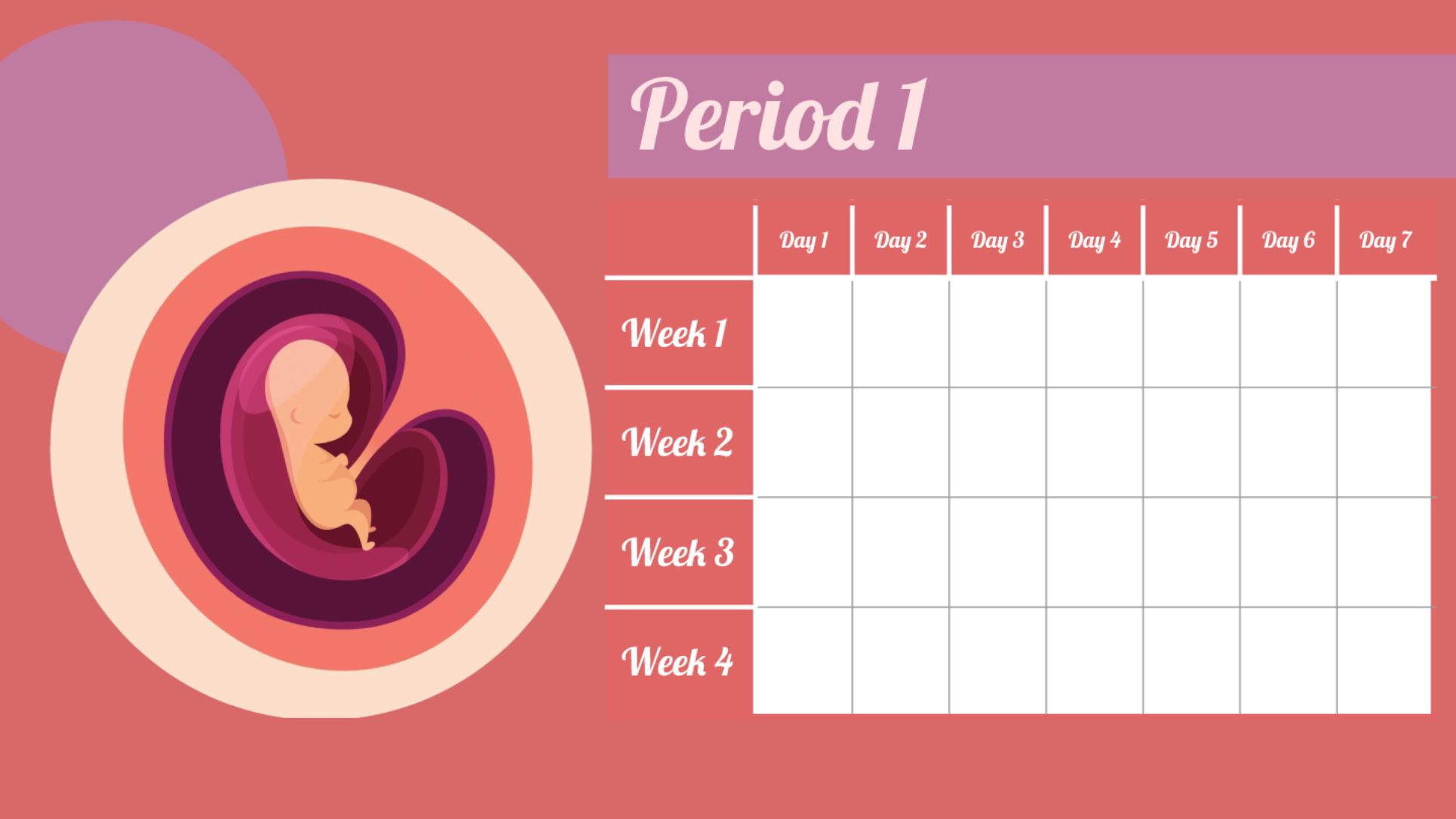 Period 1

| | Day 1 | Day 2 | Day 3 | Day 4 | Day 5 | Day 6 | Day 7 |
|---|---|---|---|---|---|---|---|
| Week 1 | | | | | | | |
| Week 2 | | | | | | | |
| Week 3 | | | | | | | |
| Week 4 | | | | | | | |